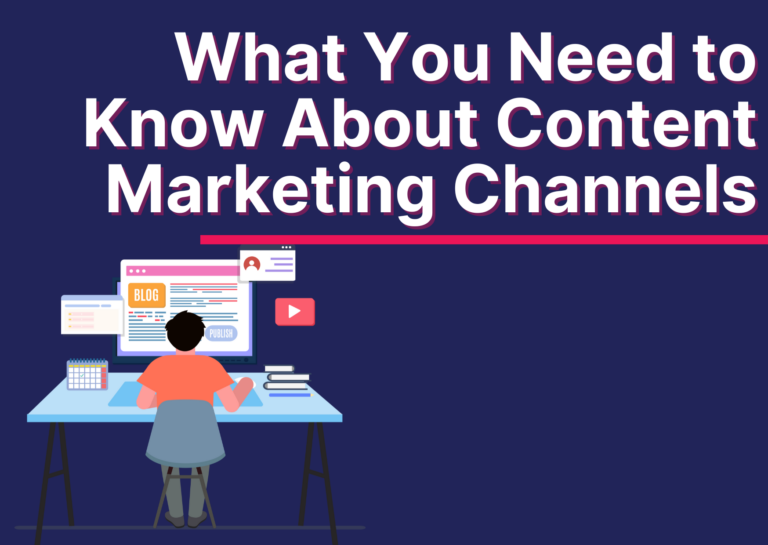 What You Need to Know About Content Marketing Channels

BLOG

PUBLISH